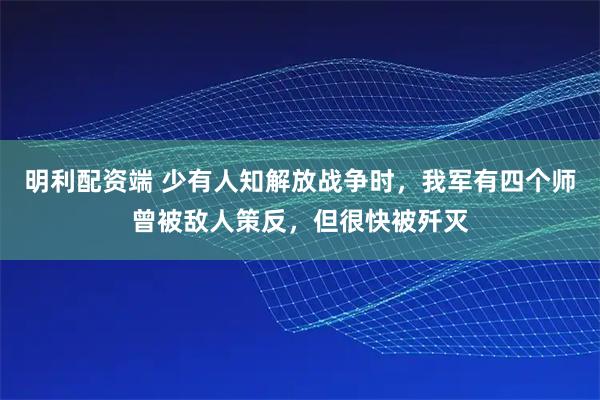 明利配资端 少有人知解放战争时，我军有四个师曾被敌人策反，但很快被歼灭